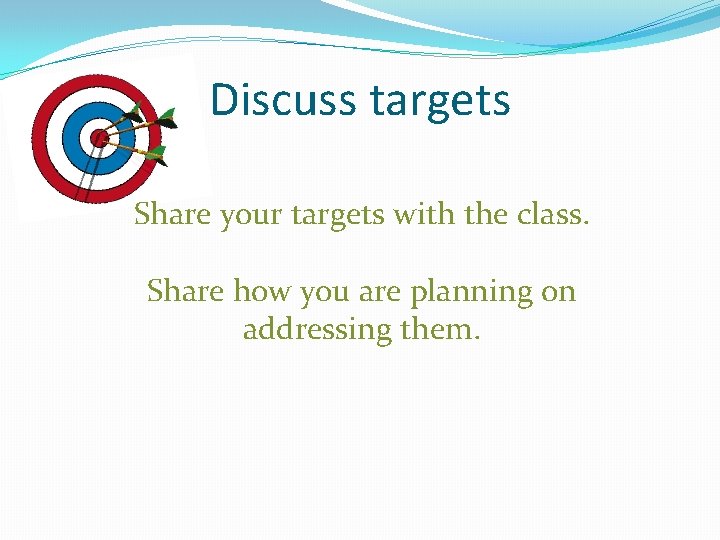 Discuss targets

Share your targets with the class.

Share how you are planning on addressing them.